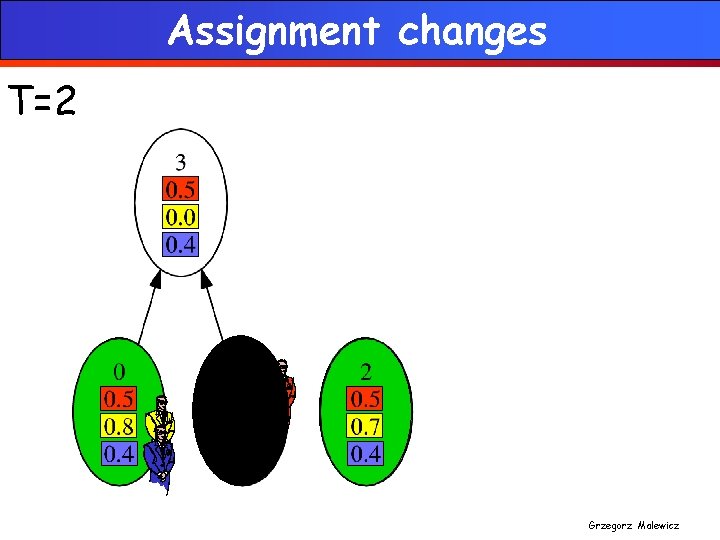 Assignment changes

T=2

3
0.5
0.0
0.4

0
0.5
0.8
0.4

2
0.5
0.7
0.4

Grzegorz Malewicz